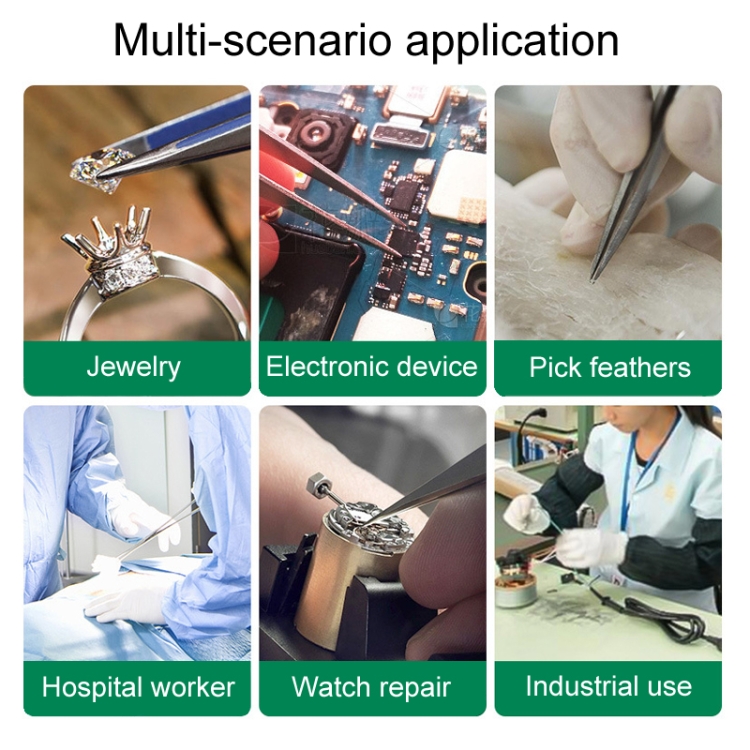 Multi-scenario application

Jewelry

Electronic device

Pick feathers

Hospital worker

Watch repair

Industrial use